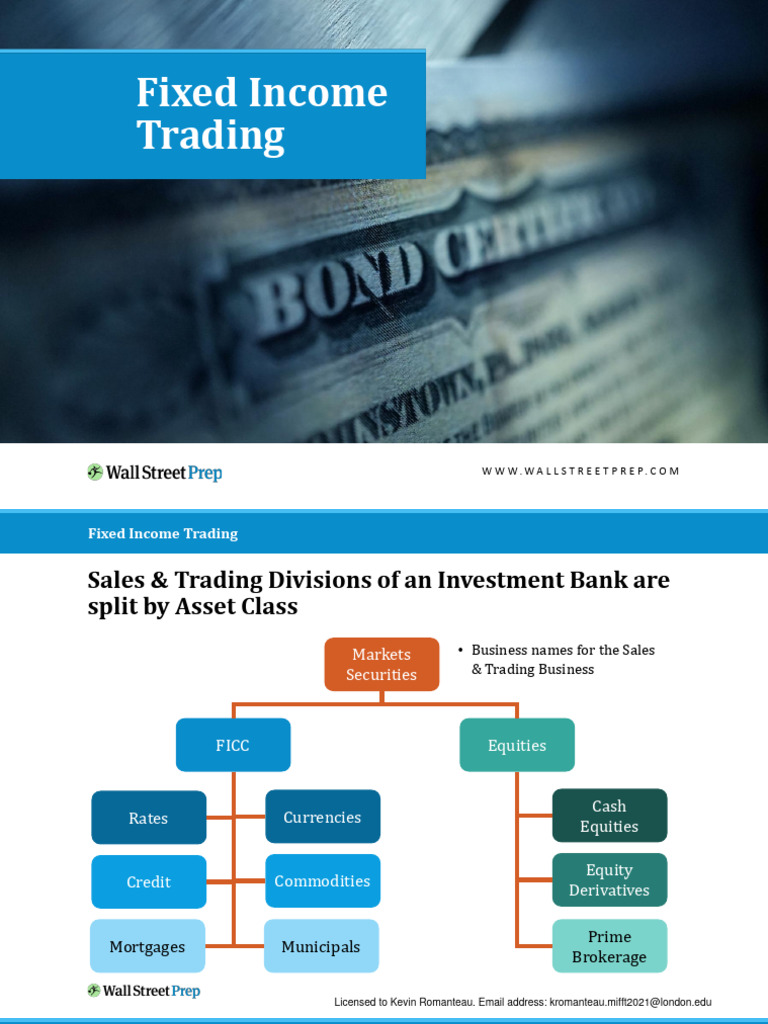 Fixed Income Trading

BOND CERTIFICATE

Wall Street Prep

WWW.WALLSTREETPREP.COM

Fixed Income Trading

Sales & Trading Divisions of an Investment Bank are split by Asset Class

Markets Securities

• Business names for the Sales & Trading Business

FICC

Equities

Rates

Currencies

Credit

Commodities

Mortgages

Municipals

Cash Equities

Equity Derivatives

Prime Brokerage

Wall Street Prep

Licensed to Kevin Romanteau. Email address: kromanteau.mifft2021@london.edu